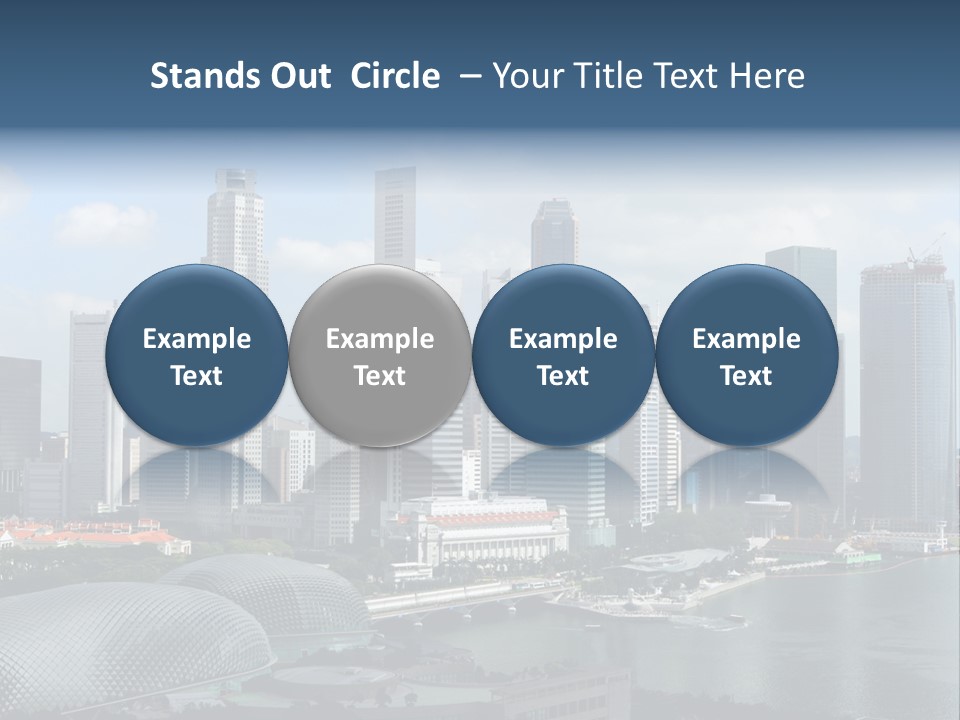 Stands Out Circle – Your Title Text Here

Example Text

Example Text

Example Text

Example Text